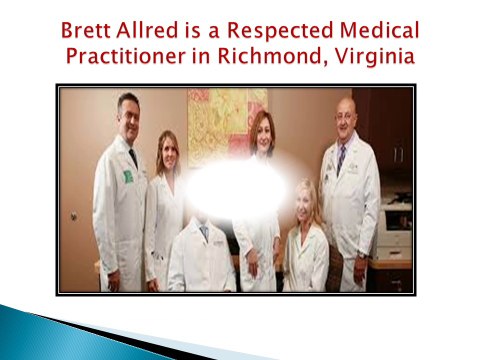 Brett Allred is a Respected Medical Practitioner in Richmond, Virginia